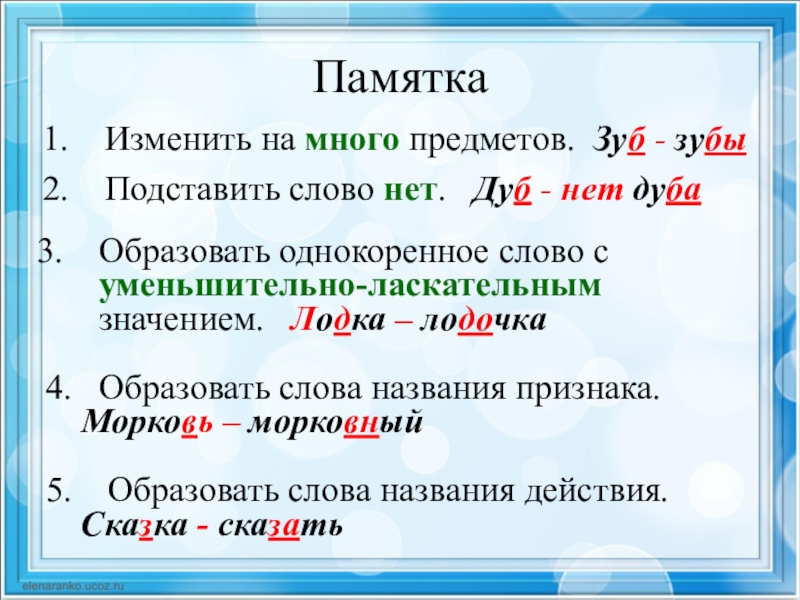 Памятка

1. Изменить на много предметов. Зуб - зубы

2. Подставить слово нет. Дуб - нет дуба

3. Образовать однокоренное слово с уменьшительно-ласкательным значением. Лодка – лодочка

4. Образовать слова названия признака. Морковь – морковный

5. Образовать слова названия действия. Сказка - сказать

elenaranko.ucoz.ru